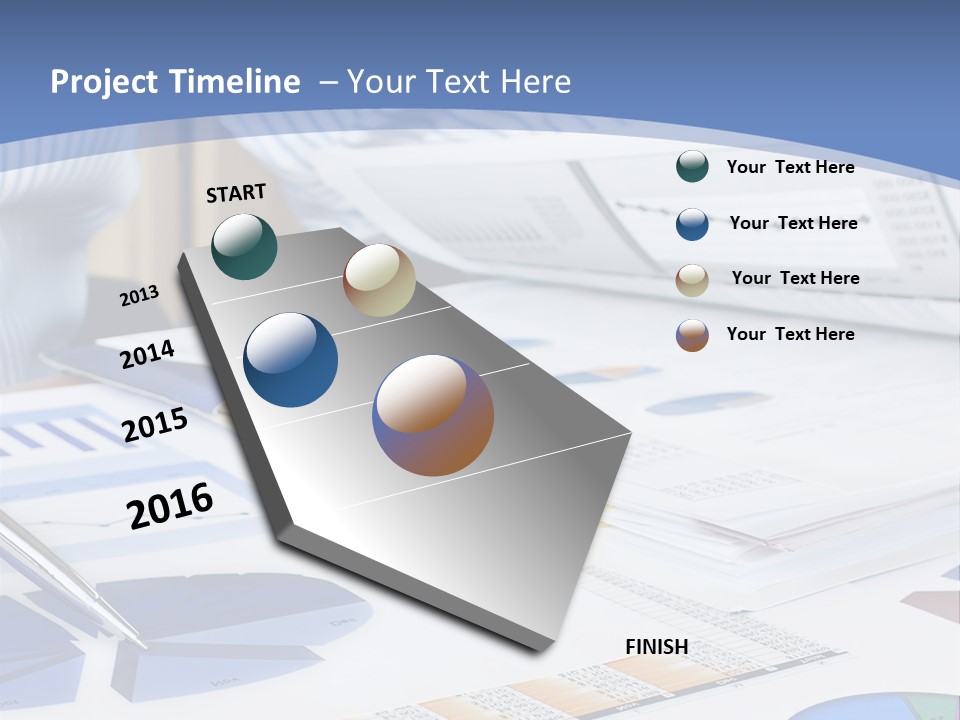 Project Timeline – Your Text Here

START

2013

2014

2015

2016

FINISH

Your Text Here

Your Text Here

Your Text Here

Your Text Here